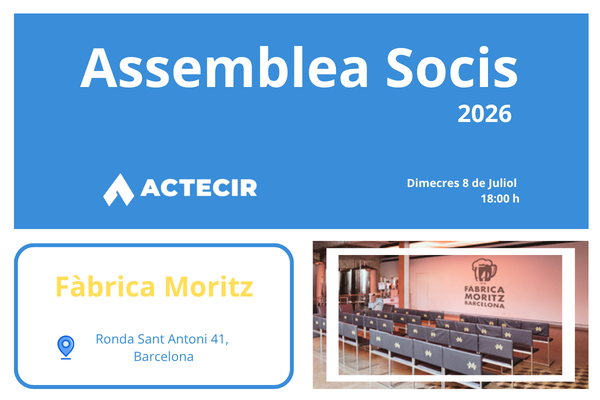 Assemblea Socis
2026

ACTECIR

Dimecres 8 de Juliol
18:00 h

Fàbrica Moritz

Ronda Sant Antoni 41, Barcelona

FABRICA MORITZ BARCELONA